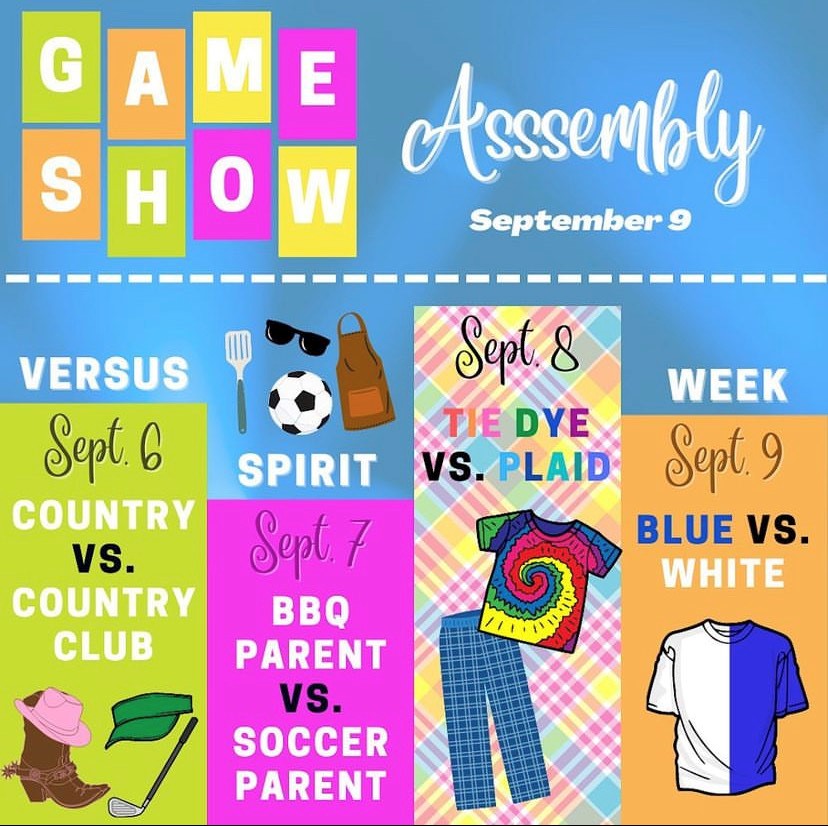 GAME SHOW

Asssembly

September 9

VERSUS SPIRIT WEEK

Sept. 6
COUNTRY VS. COUNTRY CLUB

Sept. 7
BBQ PARENT VS. SOCCER PARENT

Sept. 8
TIE DYE VS. PLAID

Sept. 9
BLUE VS. WHITE